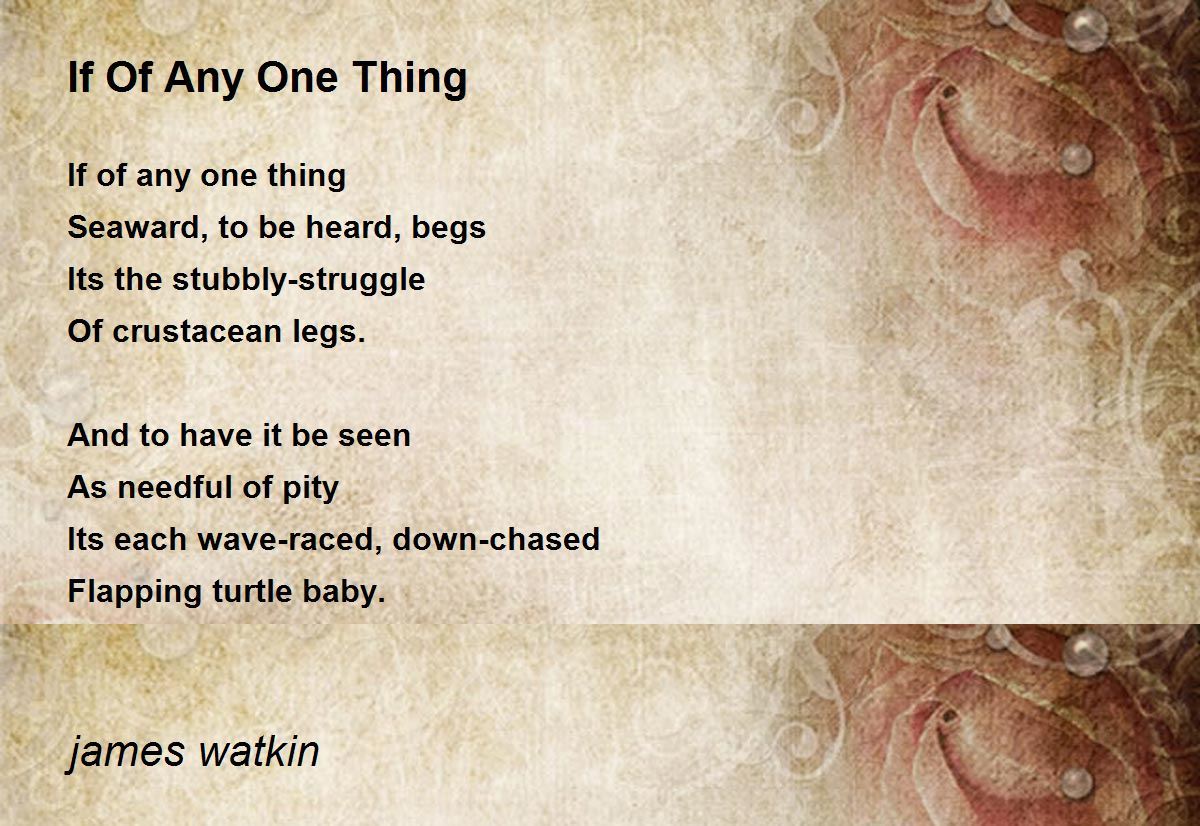 If Of Any One Thing

If of any one thing
Seaward, to be heard, begs
Its the stubbly-struggle
Of crustacean legs.

And to have it be seen
As needful of pity
Its each wave-raced, down-chased
Flapping turtle baby.

james watkin